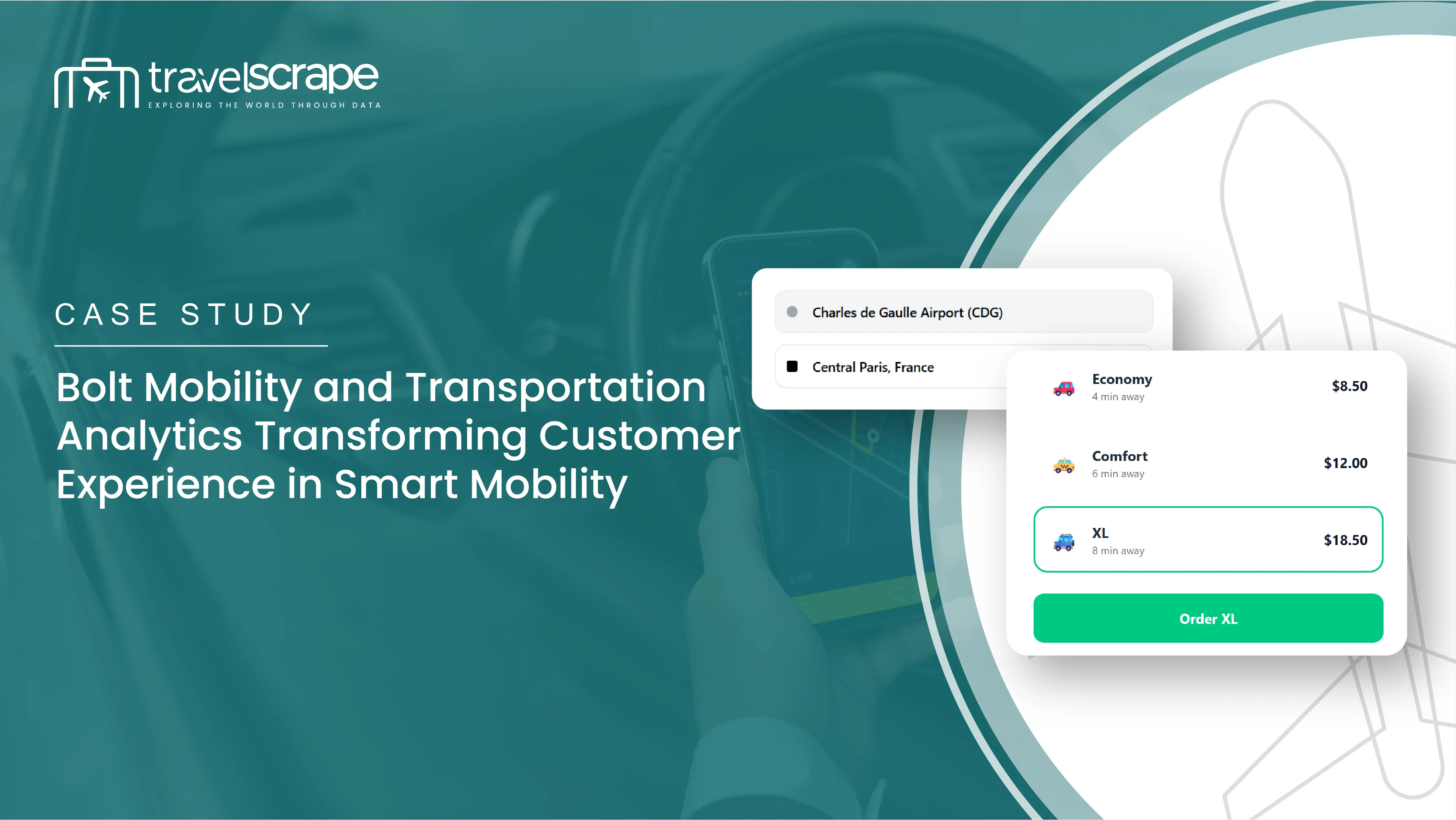 travelscrape
EXPLORING THE WORLD THROUGH DATA

CASE STUDY

Bolt Mobility and Transportation Analytics Transforming Customer Experience in Smart Mobility

Charles de Gaulle Airport (CDG)

Central Paris, France

Economy
4 min away
$8.50

Comfort
6 min away
$12.00

XL
8 min away
$18.50

Order XL